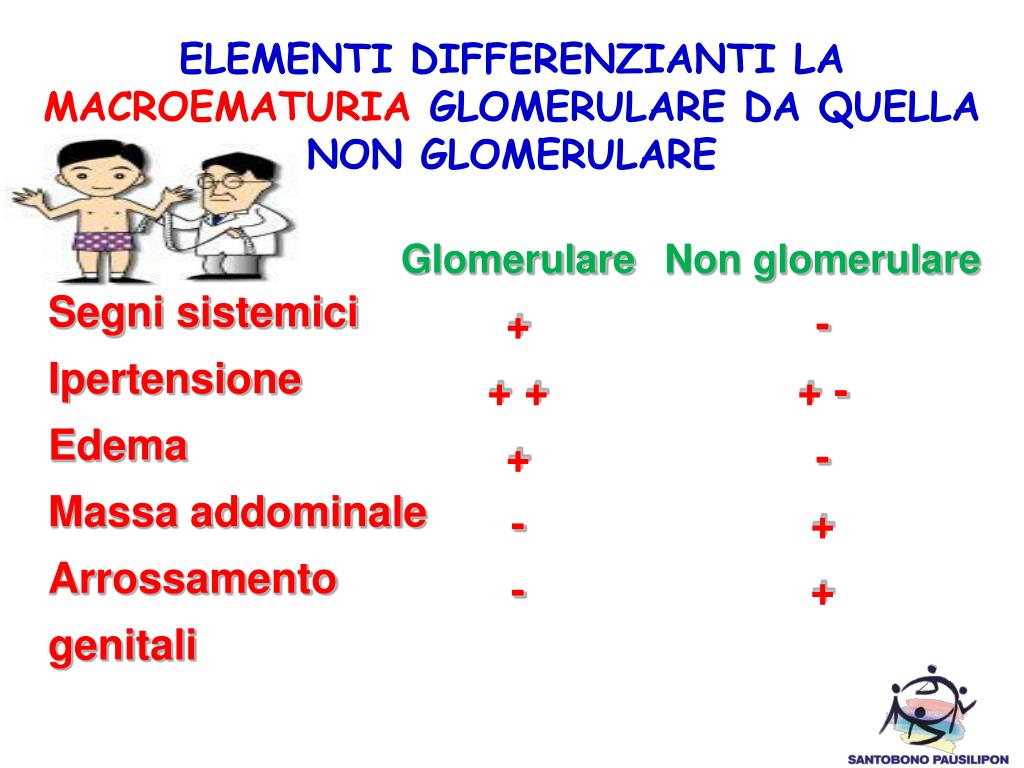 ELEMENTI DIFFERENZIANTI LA MACROEMATURIA GLOMERULARE DA QUELLA NON GLOMERULARE

| | Glomerulare | Non glomerulare |
|---|---|---|
| Segni sistemici | + | - |
| Ipertensione | + + | + - |
| Edema | + | - |
| Massa addominale | - | + |
| Arrossamento genitali | - | + |

SANTOBONO PAUSILIPON